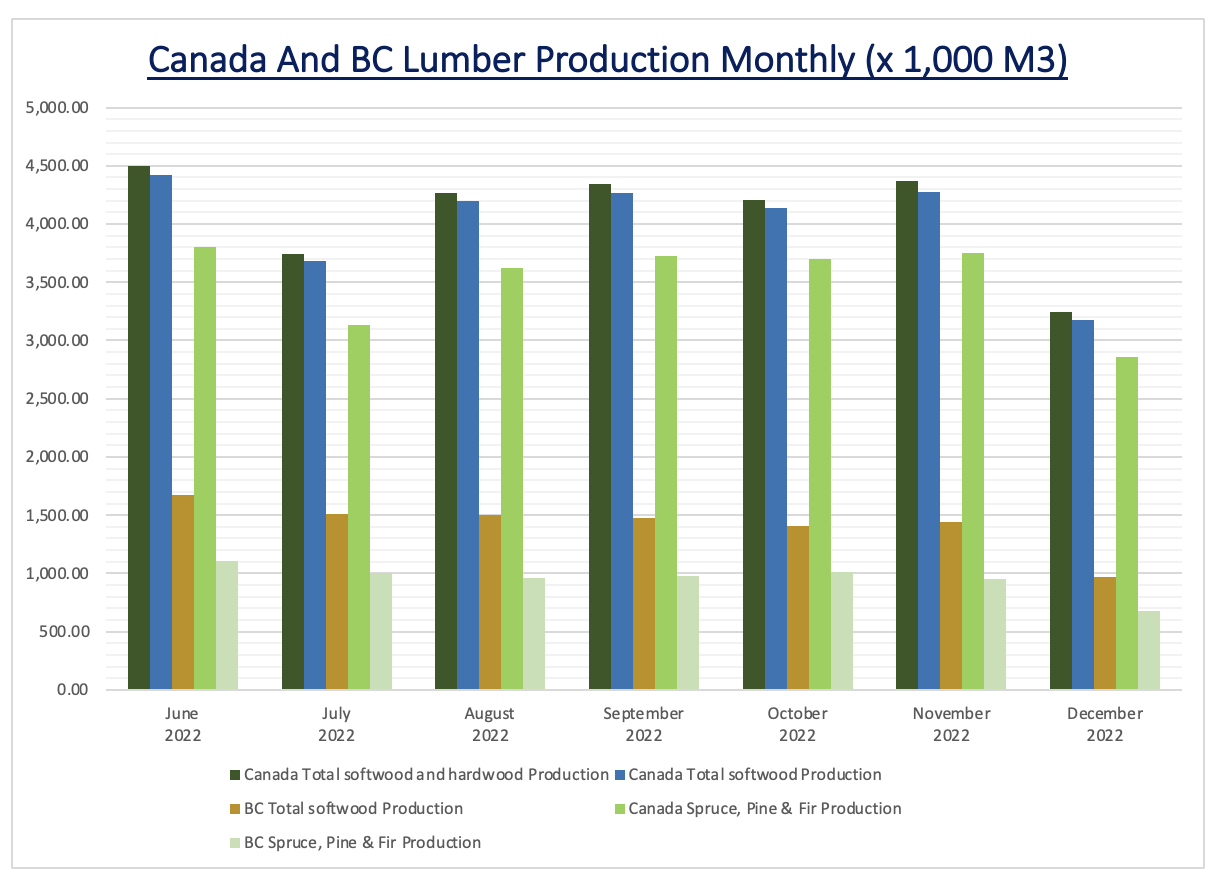 Canada And BC Lumber Production Monthly (x 1,000 M3)

5,000.00
4,500.00
4,000.00
3,500.00
3,000.00
2,500.00
2,000.00
1,500.00
1,000.00
500.00
0.00

June 2022
July 2022
August 2022
September 2022
October 2022
November 2022
December 2022

Canada Total softwood and hardwood Production
Canada Total softwood Production
BC Total softwood Production
Canada Spruce, Pine & Fir Production
BC Spruce, Pine & Fir Production